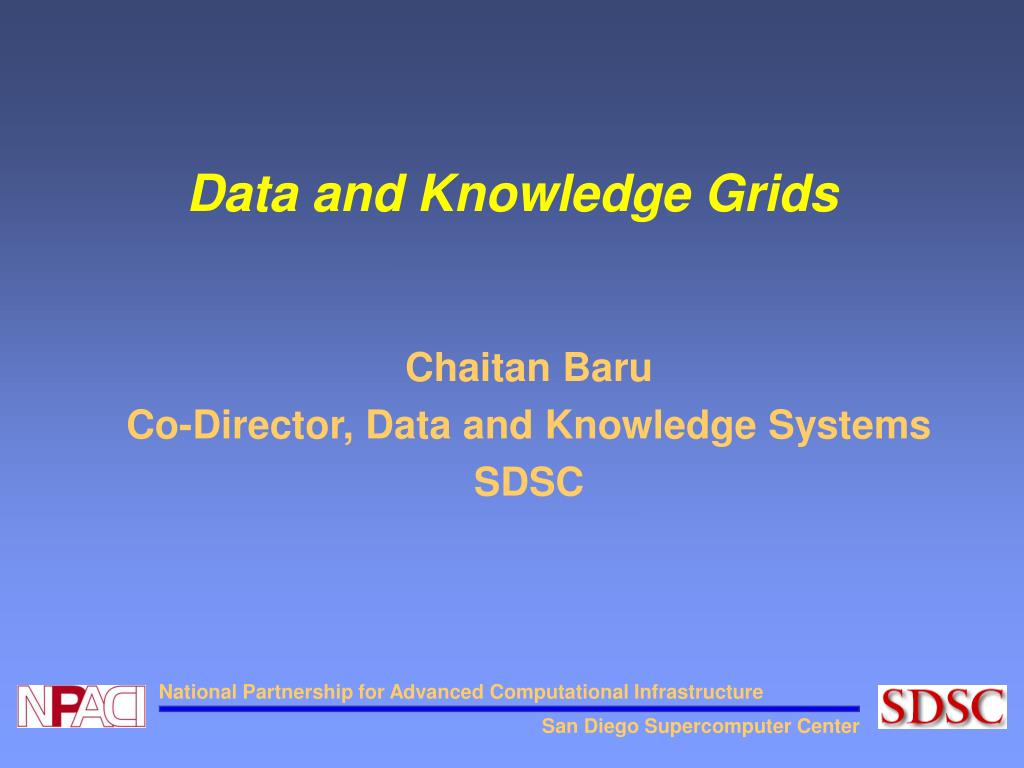 Data and Knowledge Grids

Chaitan Baru
Co-Director, Data and Knowledge Systems
SDSC

NPACI

National Partnership for Advanced Computational Infrastructure

San Diego Supercomputer Center

SDSC